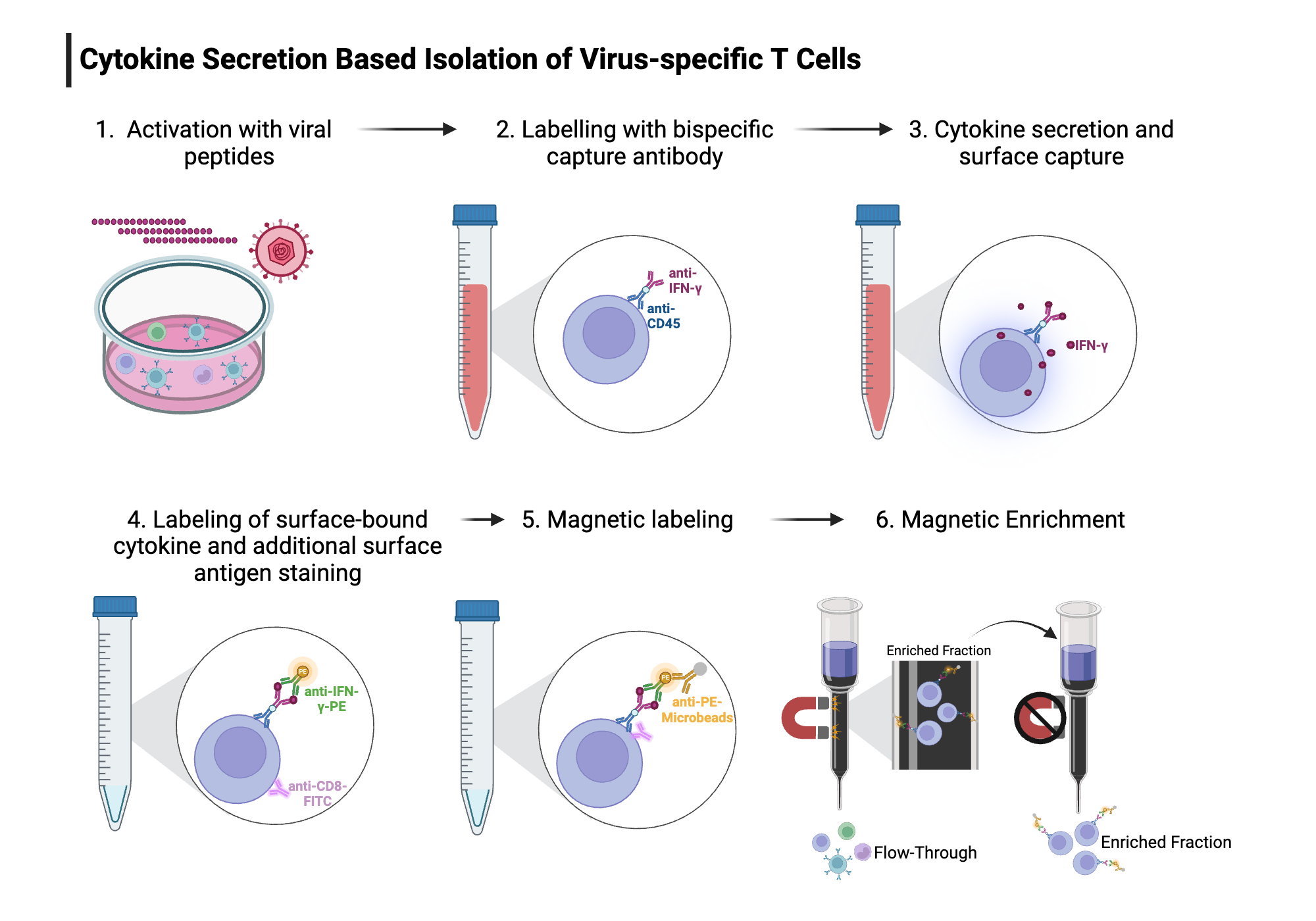 Cytokine Secretion Based Isolation of Virus-specific T Cells

1. Activation with viral peptides

2. Labelling with bispecific capture antibody

anti-IFN-γ

anti-CD45

3. Cytokine secretion and surface capture

IFN-γ

4. Labeling of surface-bound cytokine and additional surface antigen staining

PE

anti-IFN-γ-PE

anti-CD8-FITC

5. Magnetic labeling

PE

anti-PE-Microbeads

6. Magnetic Enrichment

Enriched Fraction

Flow-Through

Enriched Fraction